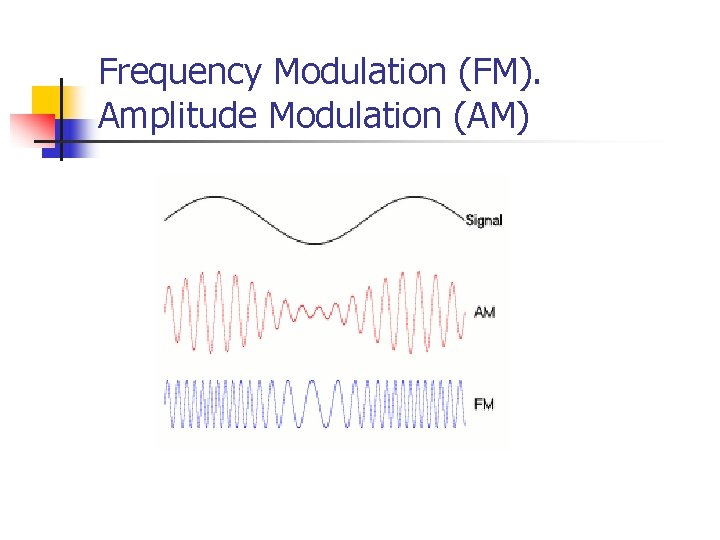 Frequency Modulation (FM).
Amplitude Modulation (AM)

Signal

AM

FM